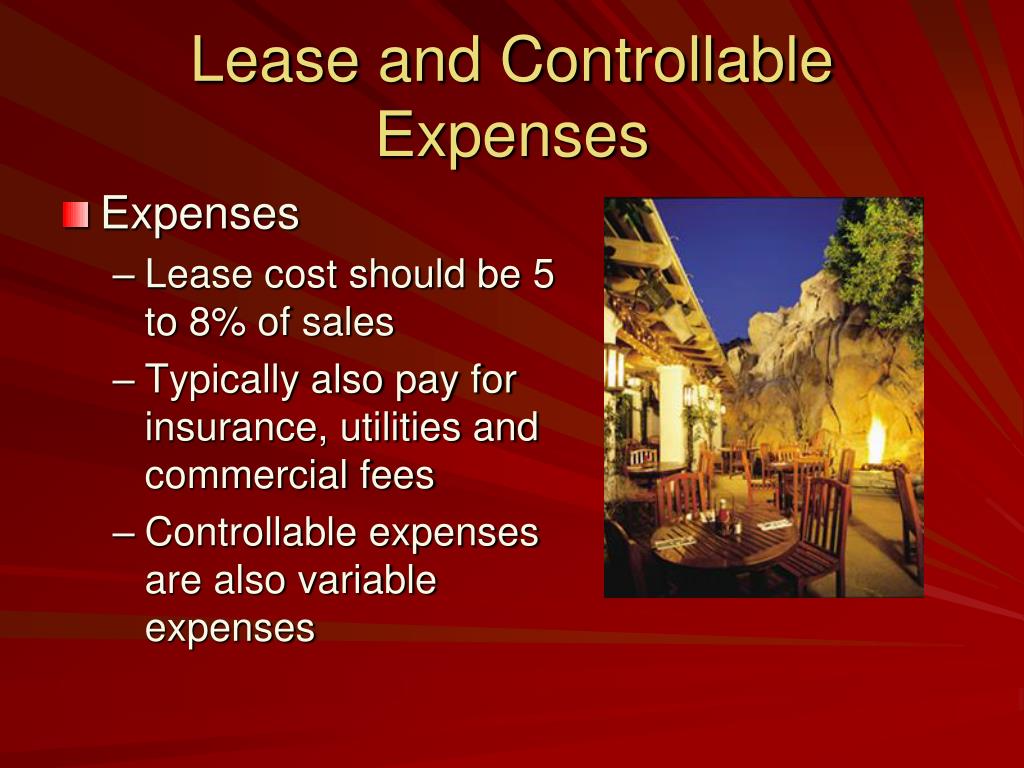 Lease and Controllable Expenses

Expenses

– Lease cost should be 5 to 8% of sales

– Typically also pay for insurance, utilities and commercial fees

– Controllable expenses are also variable expenses